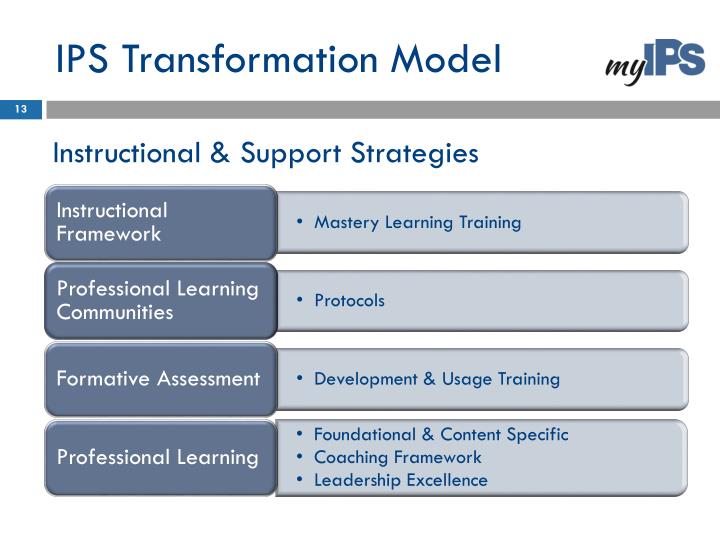 IPS Transformation Model

myIPS

13

Instructional & Support Strategies

Instructional Framework
• Mastery Learning Training

Professional Learning Communities
• Protocols

Formative Assessment
• Development & Usage Training

Professional Learning
• Foundational & Content Specific
• Coaching Framework
• Leadership Excellence